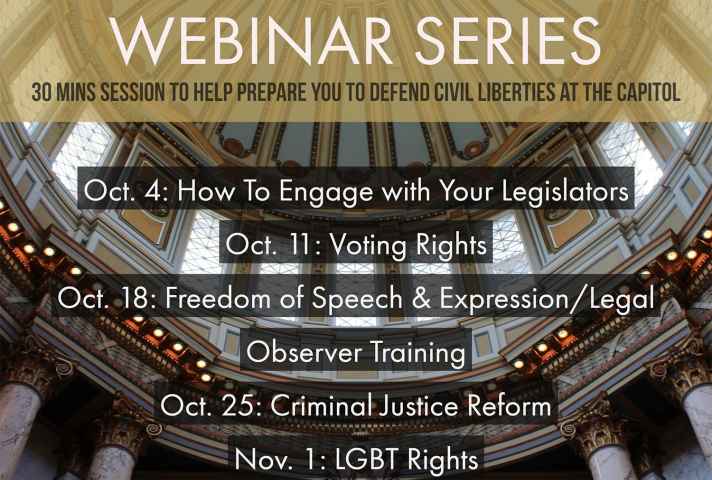 WEBINAR SERIES

30 MINS SESSION TO HELP PREPARE YOU TO DEFEND CIVIL LIBERTIES AT THE CAPITOL

Oct. 4: How To Engage with Your Legislators

Oct. 11: Voting Rights

Oct. 18: Freedom of Speech & Expression/Legal Observer Training

Oct. 25: Criminal Justice Reform

Nov. 1: LGBT Rights